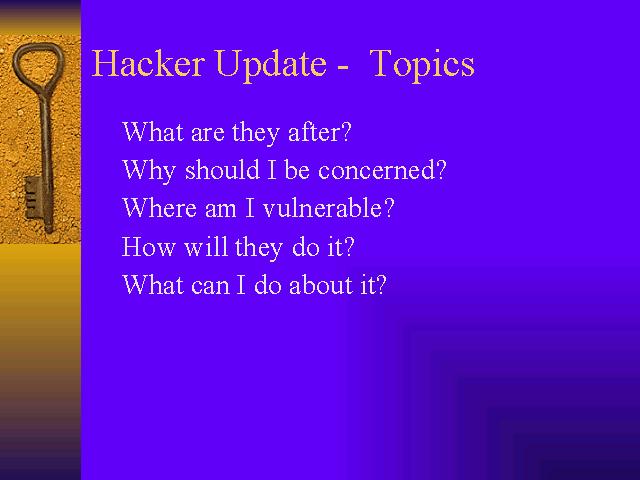 Hacker Update - Topics

What are they after?
Why should I be concerned?
Where am I vulnerable?
How will they do it?
What can I do about it?